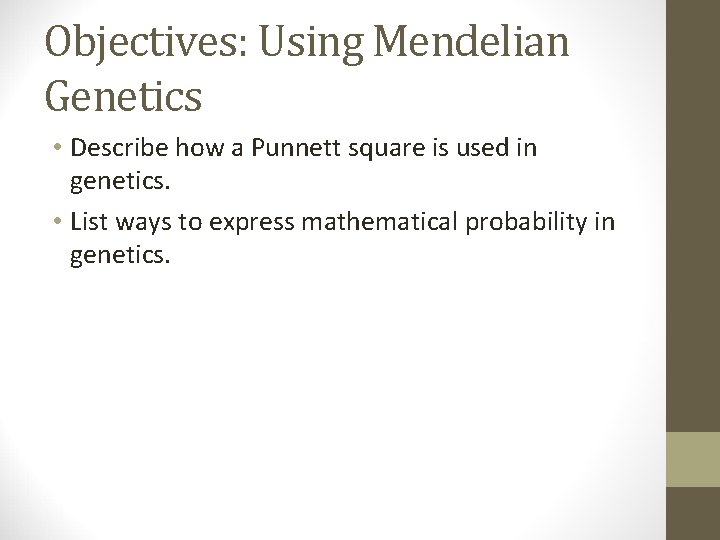 Objectives: Using Mendelian Genetics

• Describe how a Punnett square is used in genetics.

• List ways to express mathematical probability in genetics.